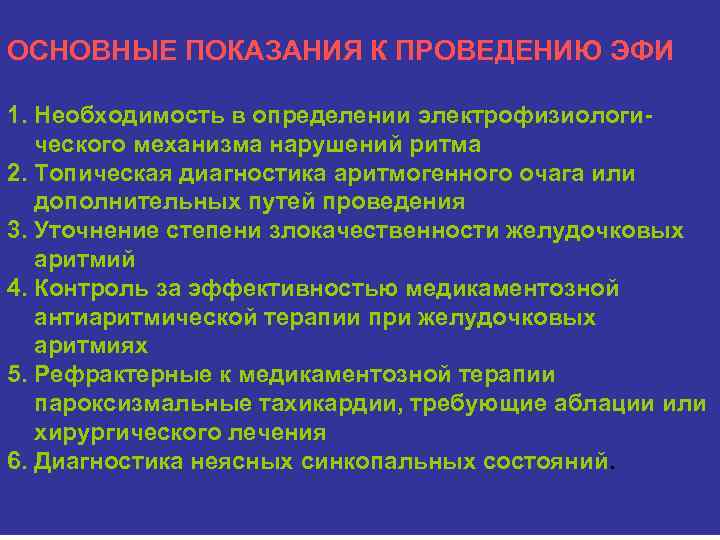 ОСНОВНЫЕ ПОКАЗАНИЯ К ПРОВЕДЕНИЮ ЭФИ

1. Необходимость в определении электрофизиологического механизма нарушений ритма
2. Топическая диагностика аритмогенного очага или дополнительных путей проведения
3. Уточнение степени злокачественности желудочковых аритмий
4. Контроль за эффективностью медикаментозной антиаритмической терапии при желудочковых аритмиях
5. Рефрактерные к медикаментозной терапии пароксизмальные тахикардии, требующие аблации или хирургического лечения
6. Диагностика неясных синкопальных состояний.